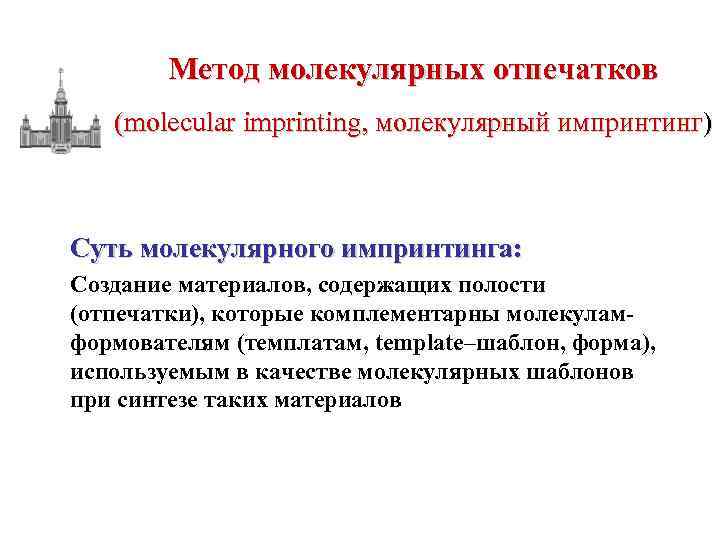 Метод молекулярных отпечатков

(molecular imprinting, молекулярный импринтинг)

Суть молекулярного импринтинга:

Создание материалов, содержащих полости (отпечатки), которые комплементарны молекулам-формователям (темплатам, template–шаблон, форма), используемым в качестве молекулярных шаблонов при синтезе таких материалов